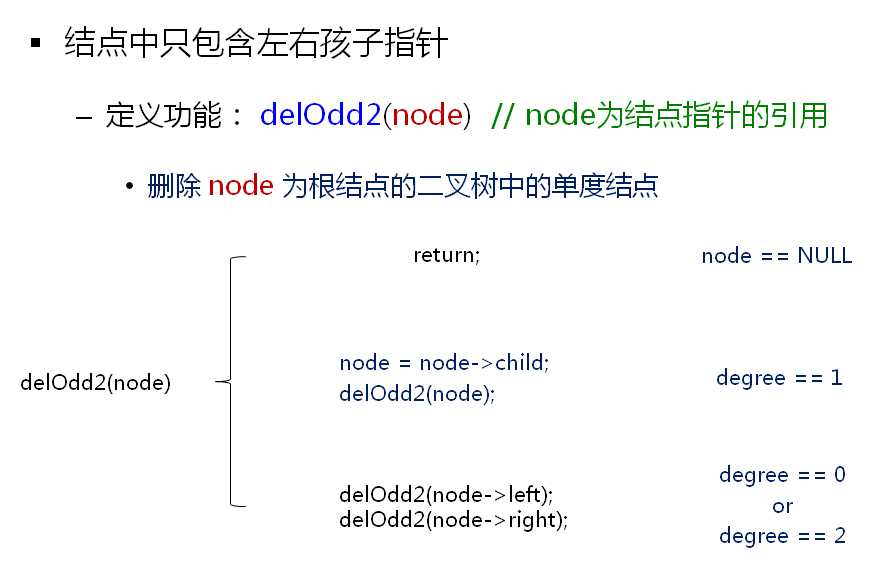 ▪ 结点中只包含左右孩子指针

– 定义功能： delOdd2(node) // node为结点指针的引用

• 删除 node 为根结点的二叉树中的单度结点

delOdd2(node)

return; node == NULL

node = node->child;
delOdd2(node); degree == 1

delOdd2(node->left);
delOdd2(node->right); degree == 0 or degree == 2